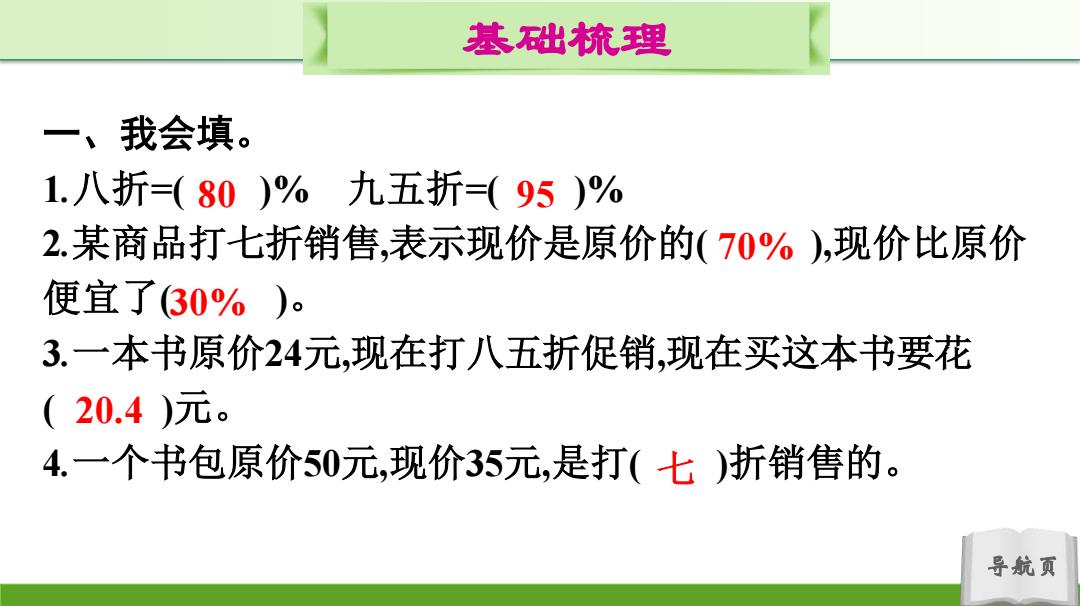 基础梳理

一、我会填。

1.八折=( 80 )%　九五折=( 95 )%

2.某商品打七折销售,表示现价是原价的( 70% ),现价比原价便宜了(30% )。

3.一本书原价24元,现在打八五折促销,现在买这本书要花( 20.4 )元。

4.一个书包原价50元,现价35元,是打( 七 )折销售的。

导航页